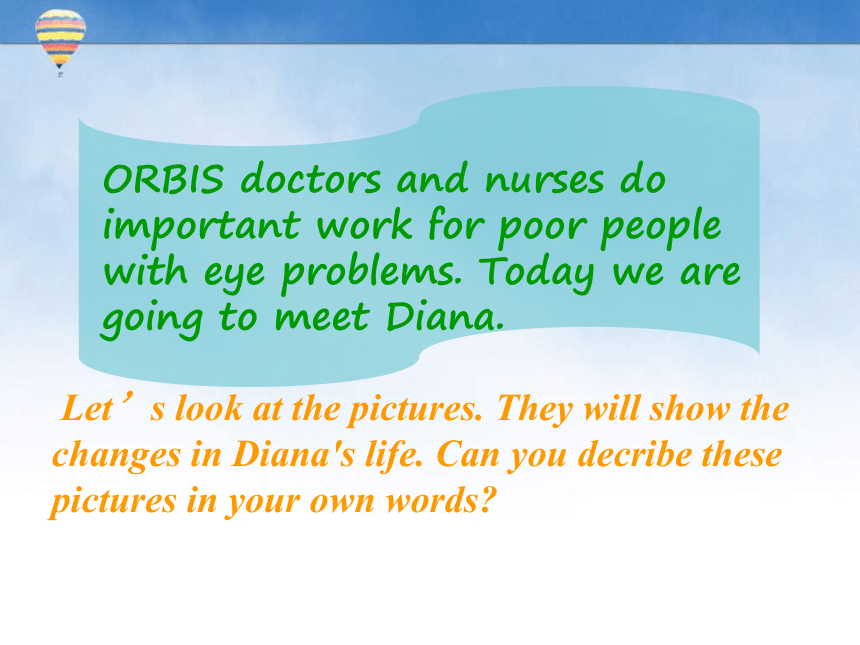 ORBIS doctors and nurses do important work for poor people with eye problems. Today we are going to meet Diana.

Let’ s look at the pictures. They will show the changes in Diana's life. Can you decribe these pictures in your own words?